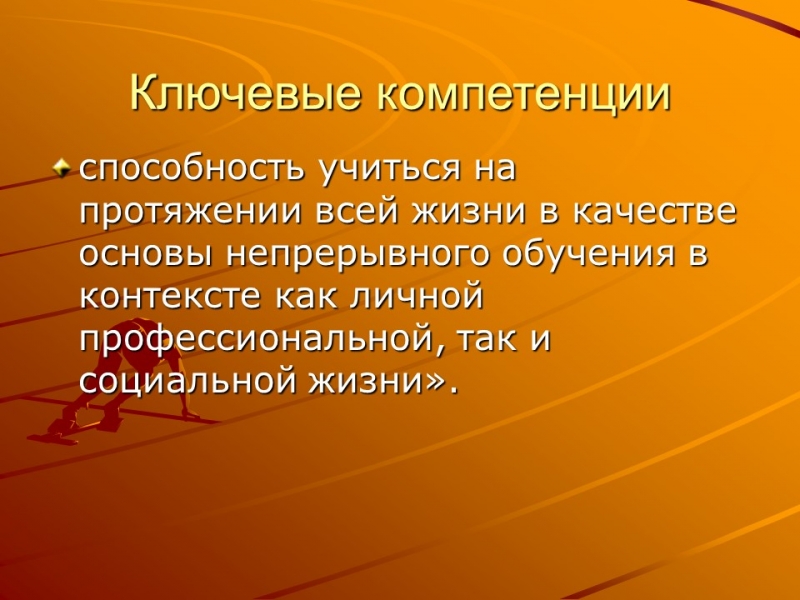 Ключевые компетенции

способность учиться на протяжении всей жизни в качестве основы непрерывного обучения в контексте как личной профессиональной, так и социальной жизни».